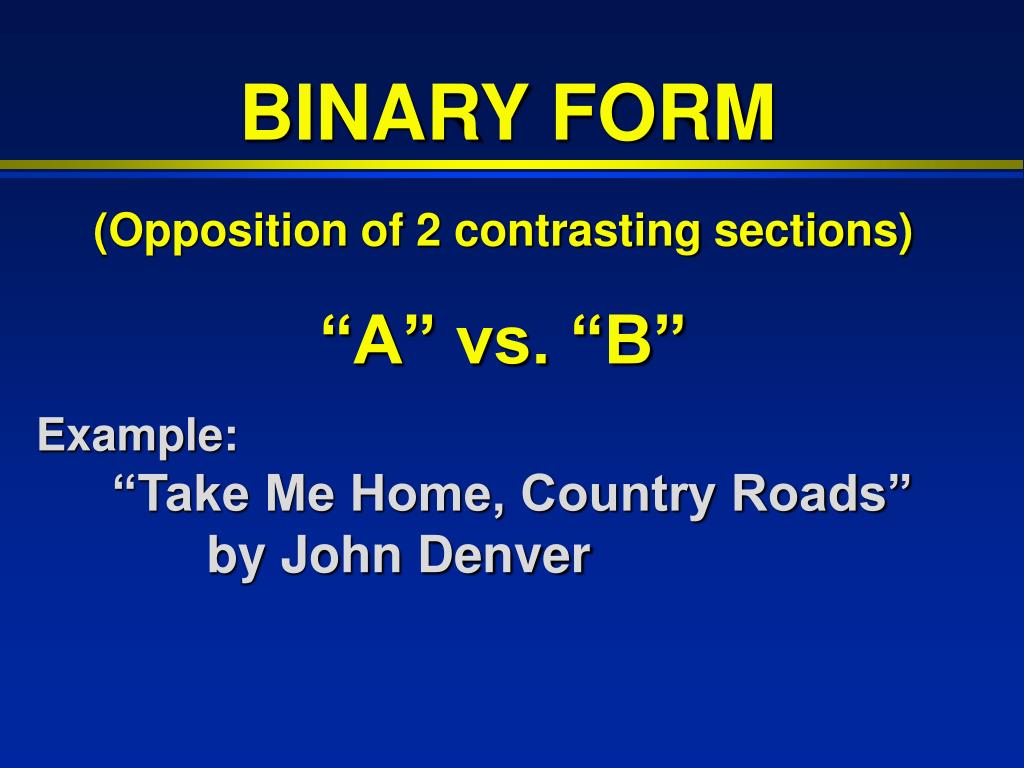 BINARY FORM

(Opposition of 2 contrasting sections)

“A” vs. “B”

Example:
“Take Me Home, Country Roads”
by John Denver